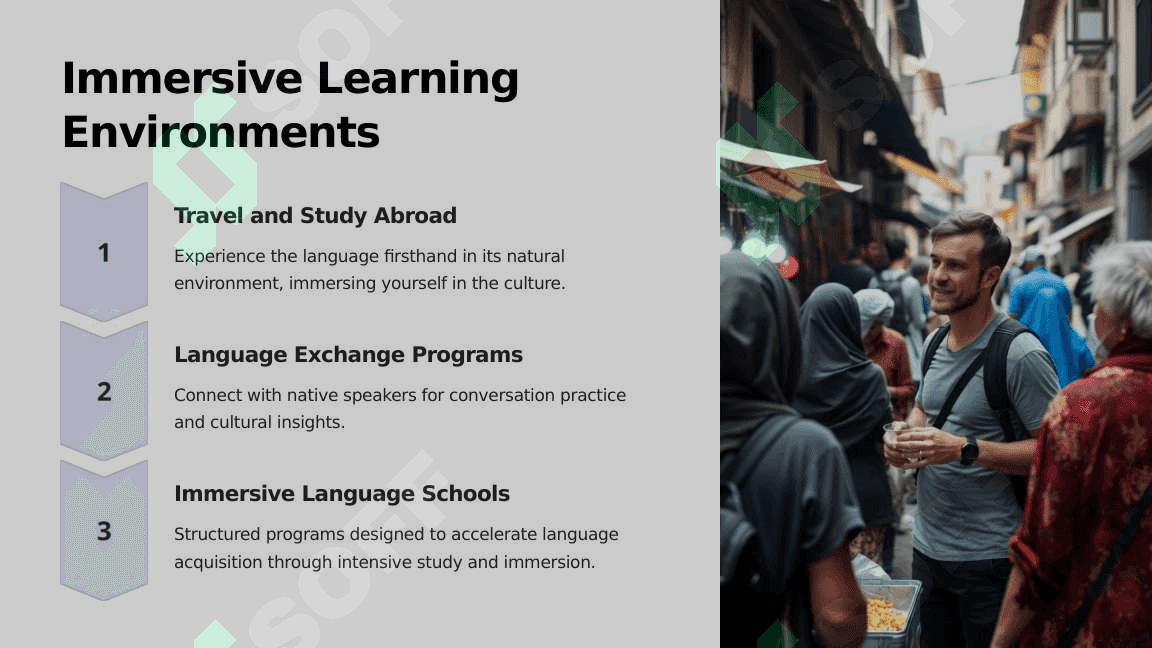 Immersive Learning Environments

1

Travel and Study Abroad

Experience the language firsthand in its natural environment, immersing yourself in the culture.

2

Language Exchange Programs

Connect with native speakers for conversation practice and cultural insights.

3

Immersive Language Schools

Structured programs designed to accelerate language acquisition through intensive study and immersion.